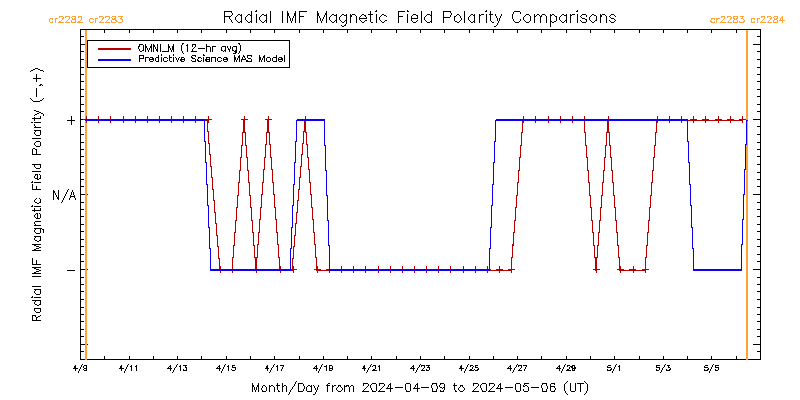 cr2282 cr2283

Radial IMF Magnetic Field Polarity Comparisons

cr2283 cr2284

OMNI_M (12-hr avg)
Predictive Science MAS Model

Radial IMF Magnetic Field Polarity (−,+)

+

N/A

−

4/9
4/11
4/13
4/15
4/17
4/19
4/21
4/23
4/25
4/27
4/29
5/1
5/3
5/5

Month/Day from 2024-04-09 to 2024-05-06 (UT)